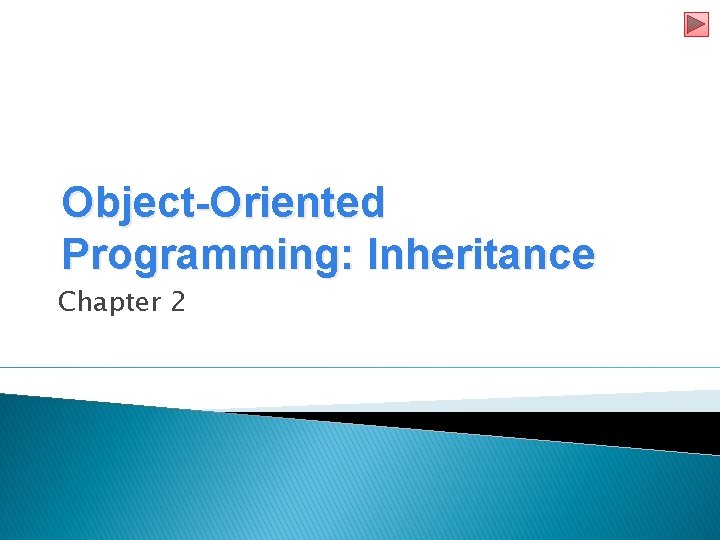 Object-Oriented Programming: Inheritance

Chapter 2